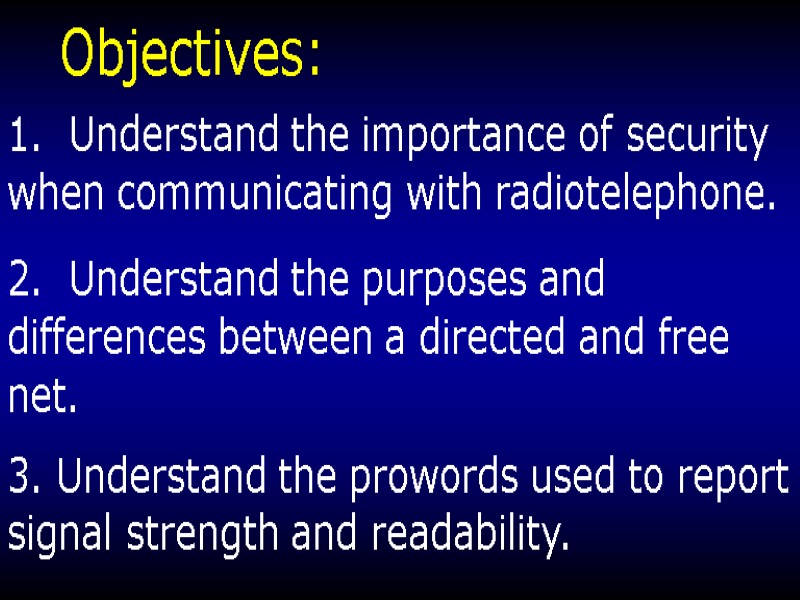 Objectives:

1. Understand the importance of security when communicating with radiotelephone.

2. Understand the purposes and differences between a directed and free net.

3. Understand the prowords used to report signal strength and readability.